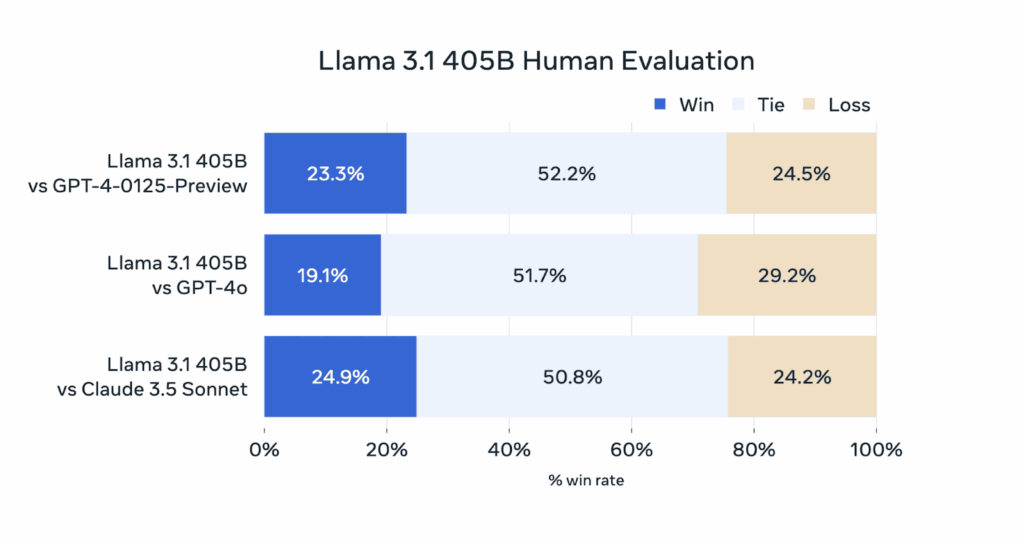 Llama 3.1 405B Human Evaluation

Win Tie Loss

Llama 3.1 405B vs GPT-4-0125-Preview 23.3% 52.2% 24.5%

Llama 3.1 405B vs GPT-4o 19.1% 51.7% 29.2%

Llama 3.1 405B vs Claude 3.5 Sonnet 24.9% 50.8% 24.2%

0% 20% 40% 60% 80% 100%

% win rate